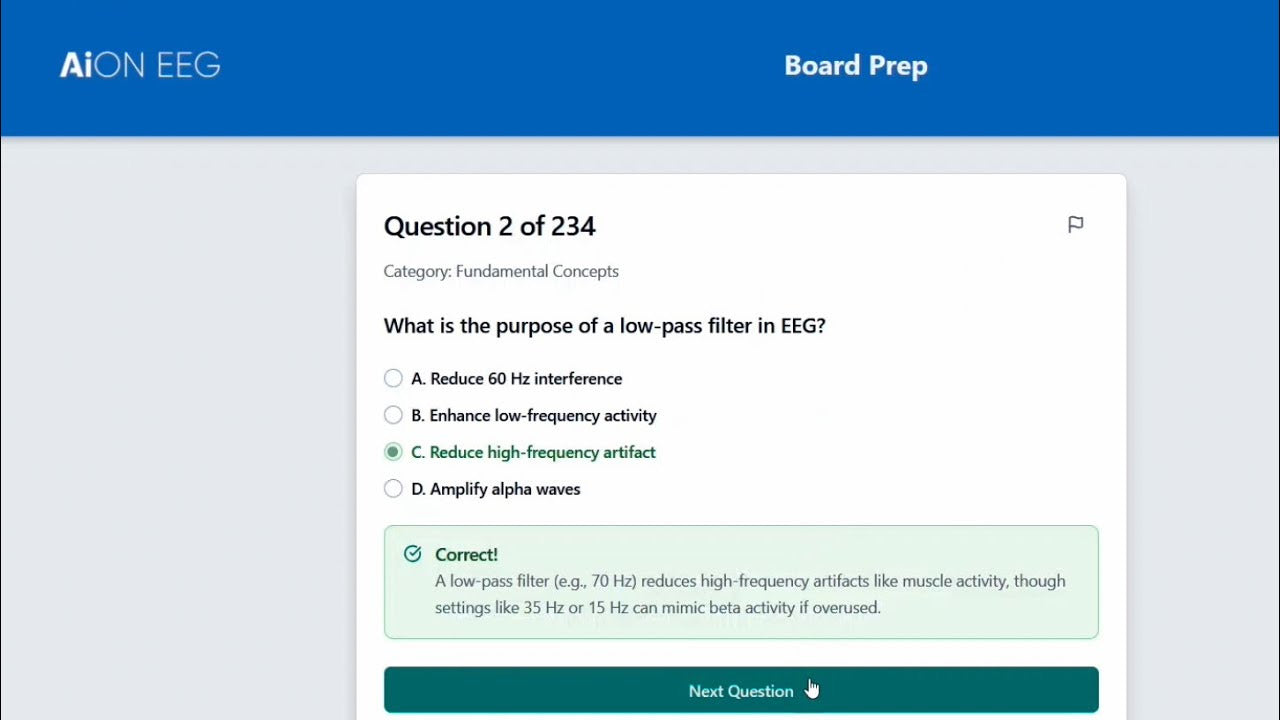 AiON EEG

Board Prep

Question 2 of 234

Category: Fundamental Concepts

What is the purpose of a low-pass filter in EEG?

A. Reduce 60 Hz interference

B. Enhance low-frequency activity

C. Reduce high-frequency artifact

D. Amplify alpha waves

Correct!
A low-pass filter (e.g., 70 Hz) reduces high-frequency artifacts like muscle activity, though settings like 35 Hz or 15 Hz can mimic beta activity if overused.

Next Question